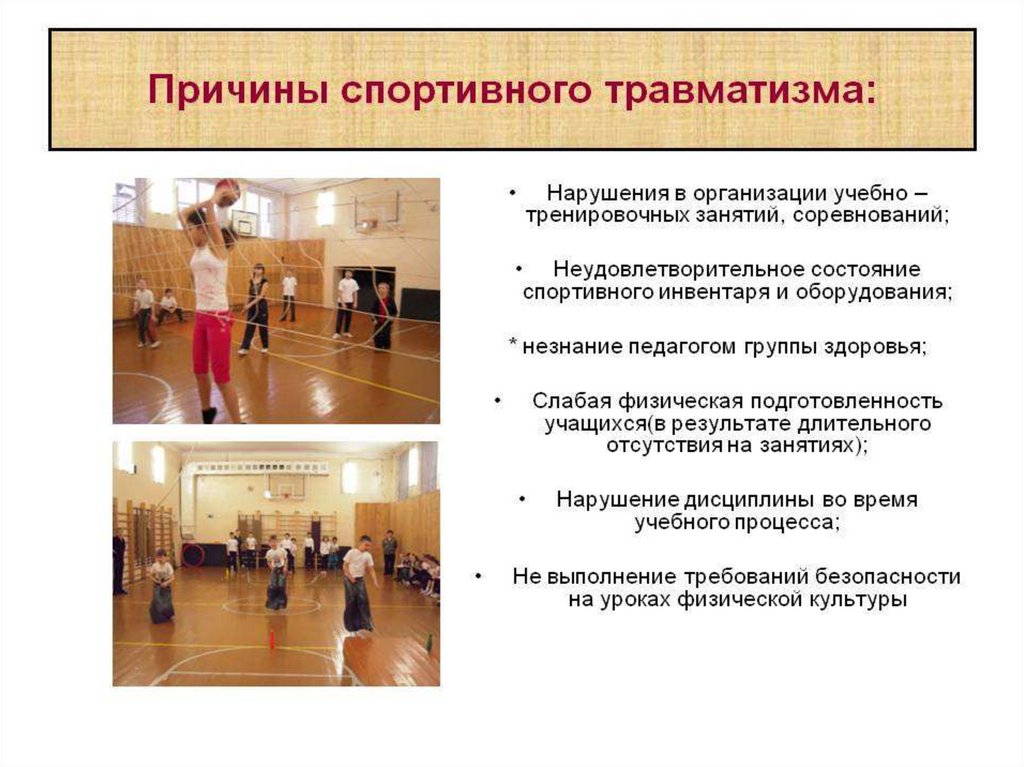 Причины спортивного травматизма:

• Нарушения в организации учебно – тренировочных занятий, соревнований;

• Неудовлетворительное состояние спортивного инвентаря и оборудования;

* незнание педагогом группы здоровья;

• Слабая физическая подготовленность учащихся(в результате длительного отсутствия на занятиях);

• Нарушение дисциплины во время учебного процесса;

• Не выполнение требований безопасности на уроках физической культуры